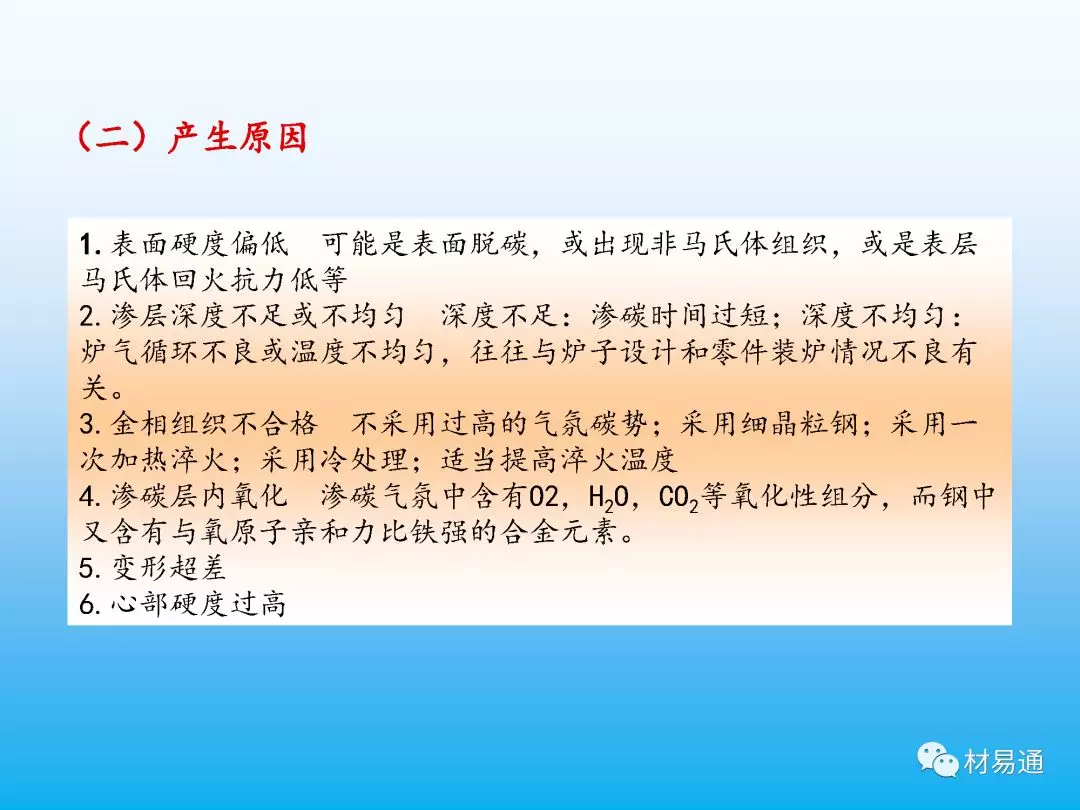 （二）产生原因

1. 表面硬度偏低　可能是表面脱碳，或出现非马氏体组织，或是表层马氏体回火抗力低等
2. 渗层深度不足或不均匀　深度不足：渗碳时间过短；深度不均匀：炉气循环不良或温度不均匀，往往与炉子设计和零件装炉情况不良有关。
3. 金相组织不合格　不采用过高的气氛碳势；采用细晶粒钢；采用一次加热淬火；采用冷处理；适当提高淬火温度
4. 渗碳层内氧化　渗碳气氛中含有O2，$H_2O$，$CO_2$等氧化性组分，而钢中又含有与氧原子亲和力比铁强的合金元素。
5. 变形超差
6. 心部硬度过高

材易通